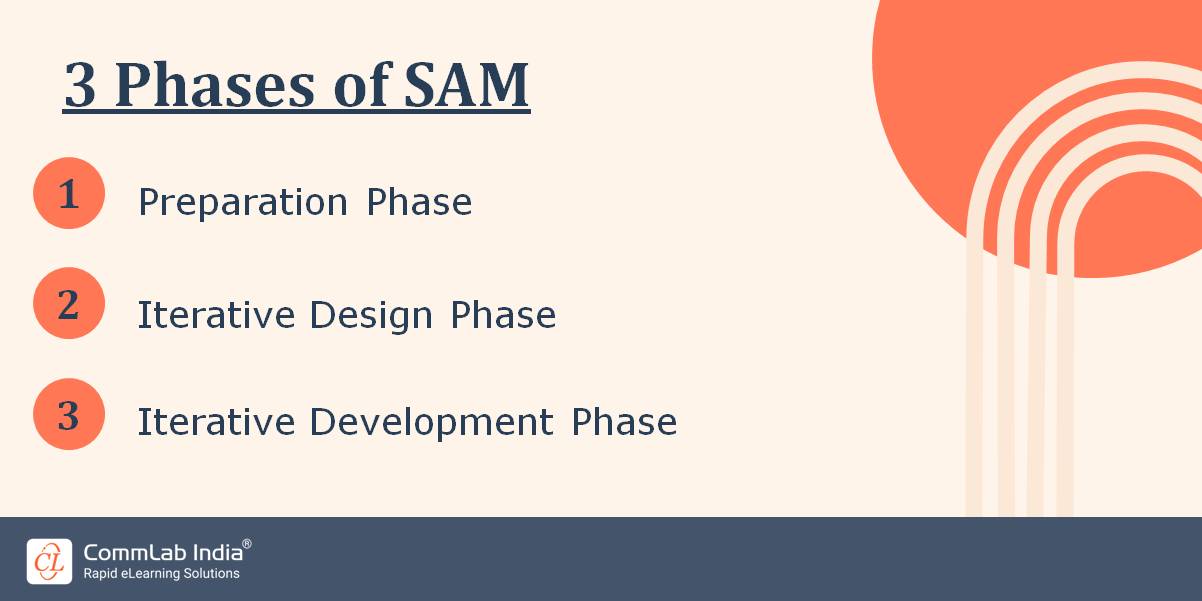 3 Phases of SAM

1 Preparation Phase

2 Iterative Design Phase

3 Iterative Development Phase

CL CommLab India®
Rapid eLearning Solutions